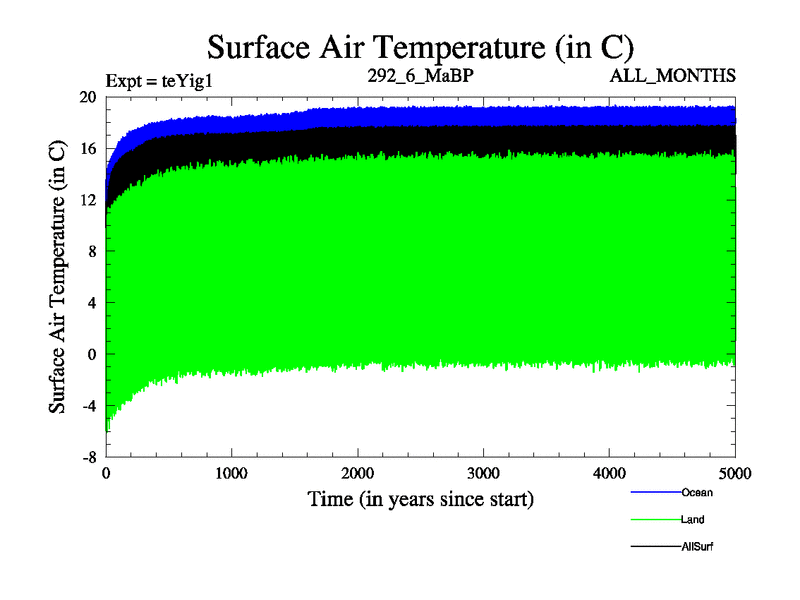 Surface Air Temperature (in C)

Expt = teYig1

292_6_MaBP

ALL_MONTHS

Surface Air Temperature (in C)

20
16
12
8
4
0
-4
-8

0
1000
2000
3000
4000
5000

Time (in years since start)

Ocean
Land
AllSurf